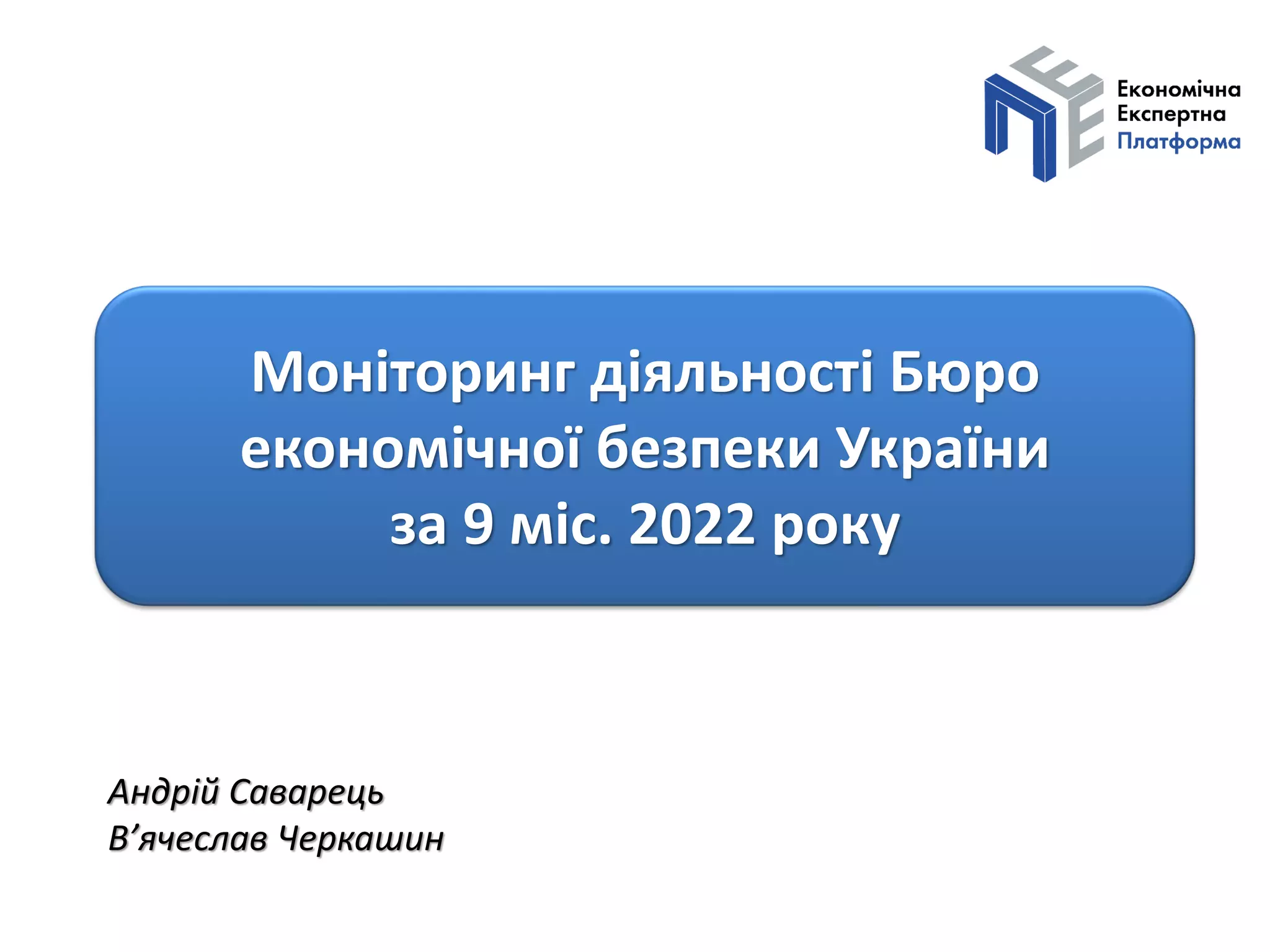 Економічна
Експертна
Платформа

Моніторинг діяльності Бюро економічної безпеки України за 9 міс. 2022 року

Андрій Саварець
В’ячеслав Черкашин